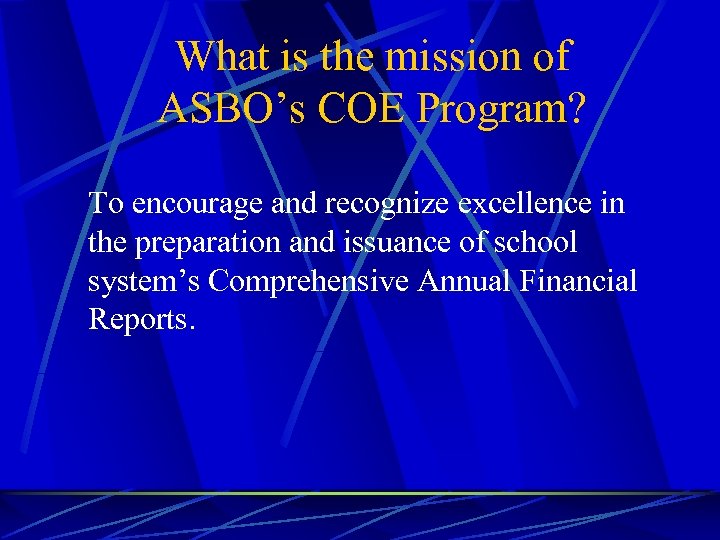 What is the mission of ASBO’s COE Program?

To encourage and recognize excellence in the preparation and issuance of school system’s Comprehensive Annual Financial Reports.